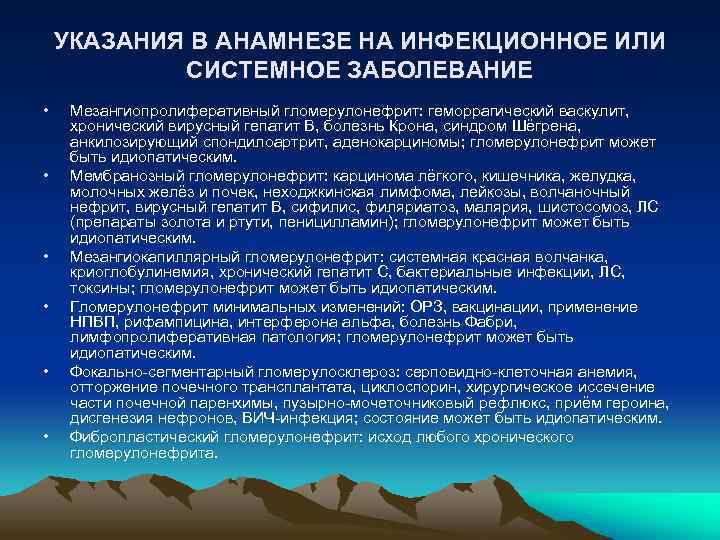 УКАЗАНИЯ В АНАМНЕЗЕ НА ИНФЕКЦИОННОЕ ИЛИ СИСТЕМНОЕ ЗАБОЛЕВАНИЕ

• Мезангиопролиферативный гломерулонефрит: геморрагический васкулит, хронический вирусный гепатит В, болезнь Крона, синдром Шёгрена, анкилозирующий спондилоартрит, аденокарциномы; гломерулонефрит может быть идиопатическим.

• Мембранозный гломерулонефрит: карцинома лёгкого, кишечника, желудка, молочных желёз и почек, неходжкинская лимфома, лейкозы, волчаночный нефрит, вирусный гепатит В, сифилис, филяриатоз, малярия, шистосомоз, ЛС (препараты золота и ртути, пеницилламин); гломерулонефрит может быть идиопатическим.

• Мезангиокапиллярный гломерулонефрит: системная красная волчанка, криоглобулинемия, хронический гепатит С, бактериальные инфекции, ЛС, токсины; гломерулонефрит может быть идиопатическим.

• Гломерулонефрит минимальных изменений: ОРЗ, вакцинации, применение НПВП, рифампицина, интерферона альфа, болезнь Фабри, лимфопролиферативная патология; гломерулонефрит может быть идиопатическим.

• Фокально-сегментарный гломерулосклероз: серповидно-клеточная анемия, отторжение почечного трансплантата, циклоспорин, хирургическое иссечение части почечной паренхимы, пузырно-мочеточниковый рефлюкс, приём героина, дисгенезия нефронов, ВИЧ-инфекция; состояние может быть идиопатическим.

• Фибропластический гломерулонефрит: исход любого хронического гломерулонефрита.